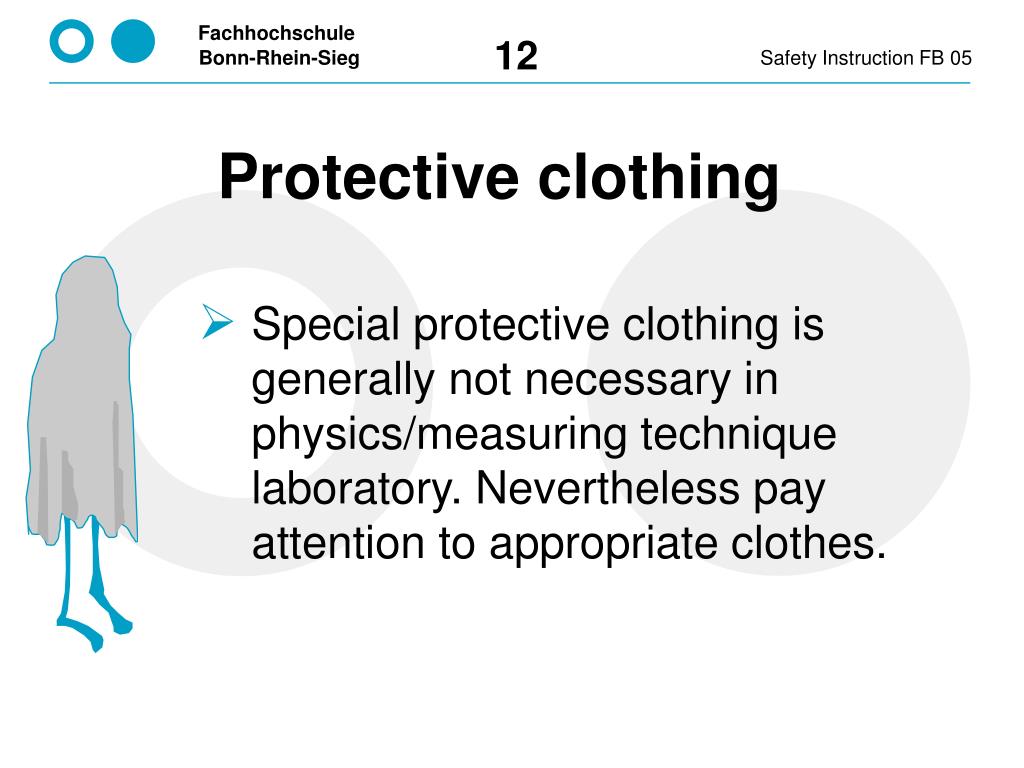 Fachhochschule
Bonn-Rhein-Sieg

12

Safety Instruction FB 05

Protective clothing

➢ Special protective clothing is generally not necessary in physics/measuring technique laboratory. Nevertheless pay attention to appropriate clothes.